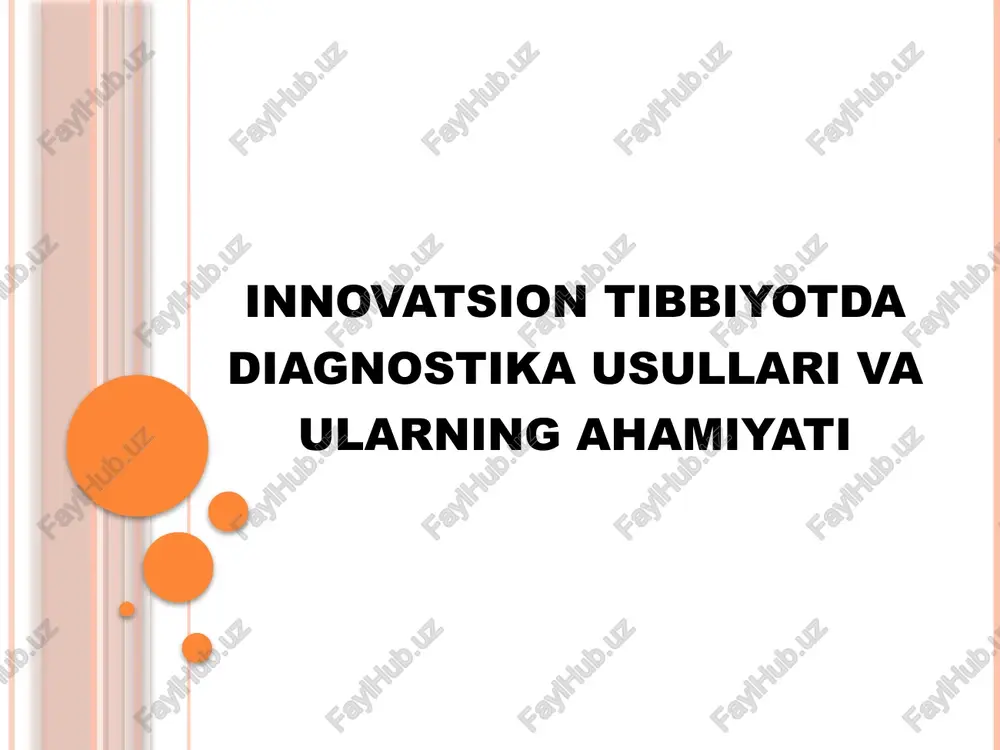 INNOVATSION TIBBIYOTDA DIAGNOSTIKA USULLARI VA ULARNING AHAMIYATI

FaylHub.uz